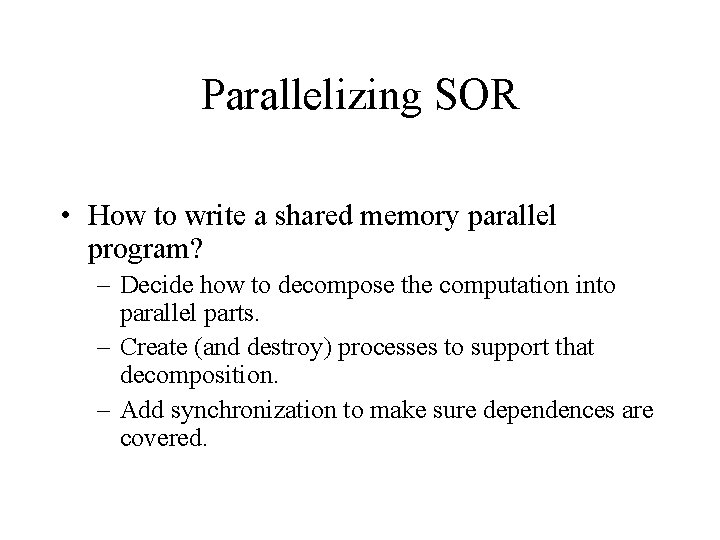 Parallelizing SOR

• How to write a shared memory parallel program?

– Decide how to decompose the computation into parallel parts.

– Create (and destroy) processes to support that decomposition.

– Add synchronization to make sure dependences are covered.